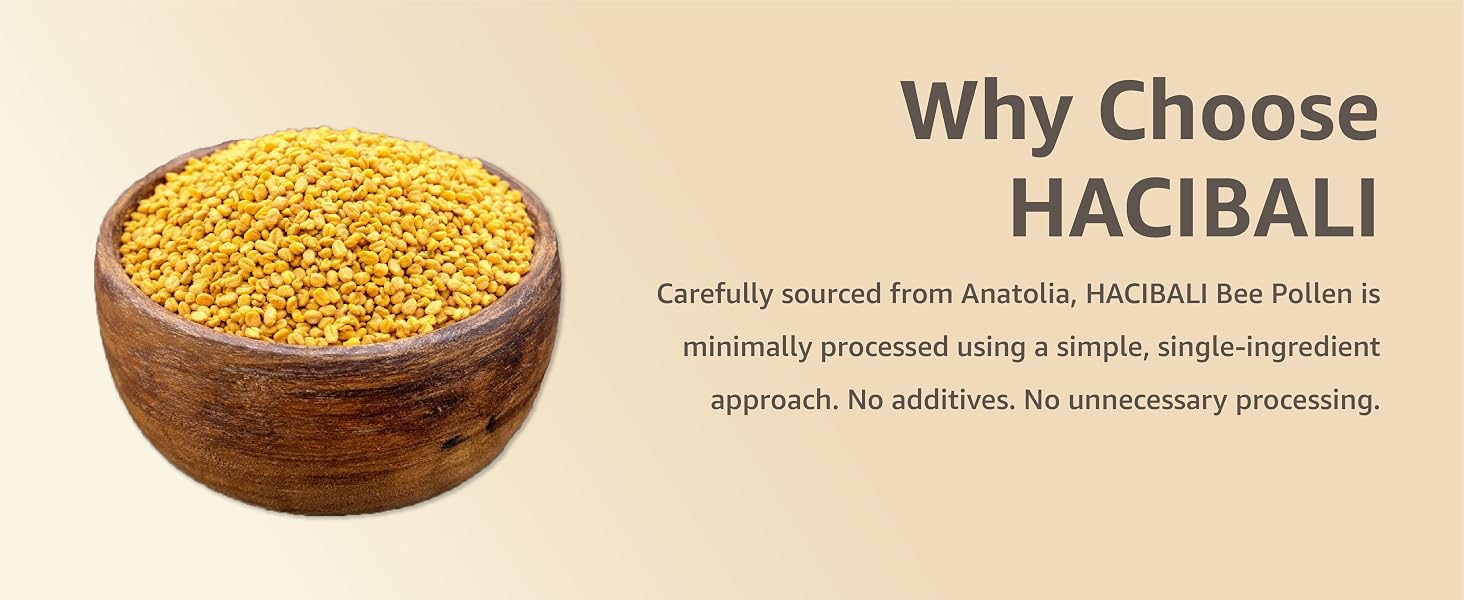 Why Choose HACIBALI

Carefully sourced from Anatolia, HACIBALI Bee Pollen is minimally processed using a simple, single-ingredient approach. No additives. No unnecessary processing.